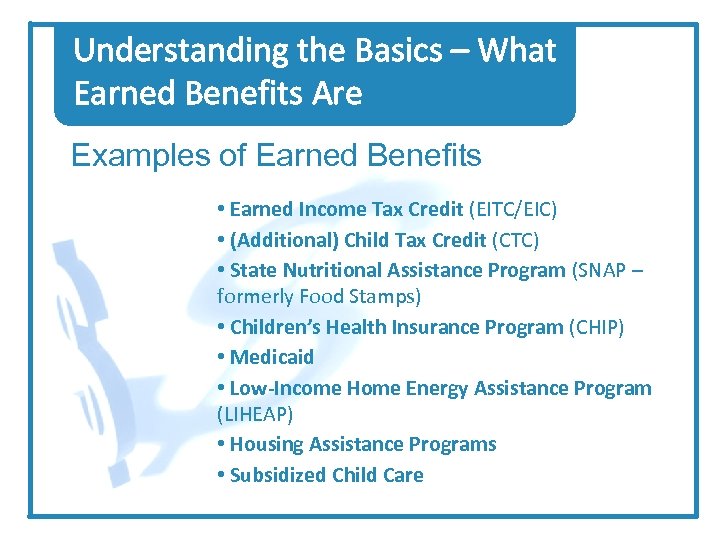 Understanding the Basics – What Earned Benefits Are

Examples of Earned Benefits

• Earned Income Tax Credit (EITC/EIC)
• (Additional) Child Tax Credit (CTC)
• State Nutritional Assistance Program (SNAP – formerly Food Stamps)
• Children's Health Insurance Program (CHIP)
• Medicaid
• Low-Income Home Energy Assistance Program (LIHEAP)
• Housing Assistance Programs
• Subsidized Child Care